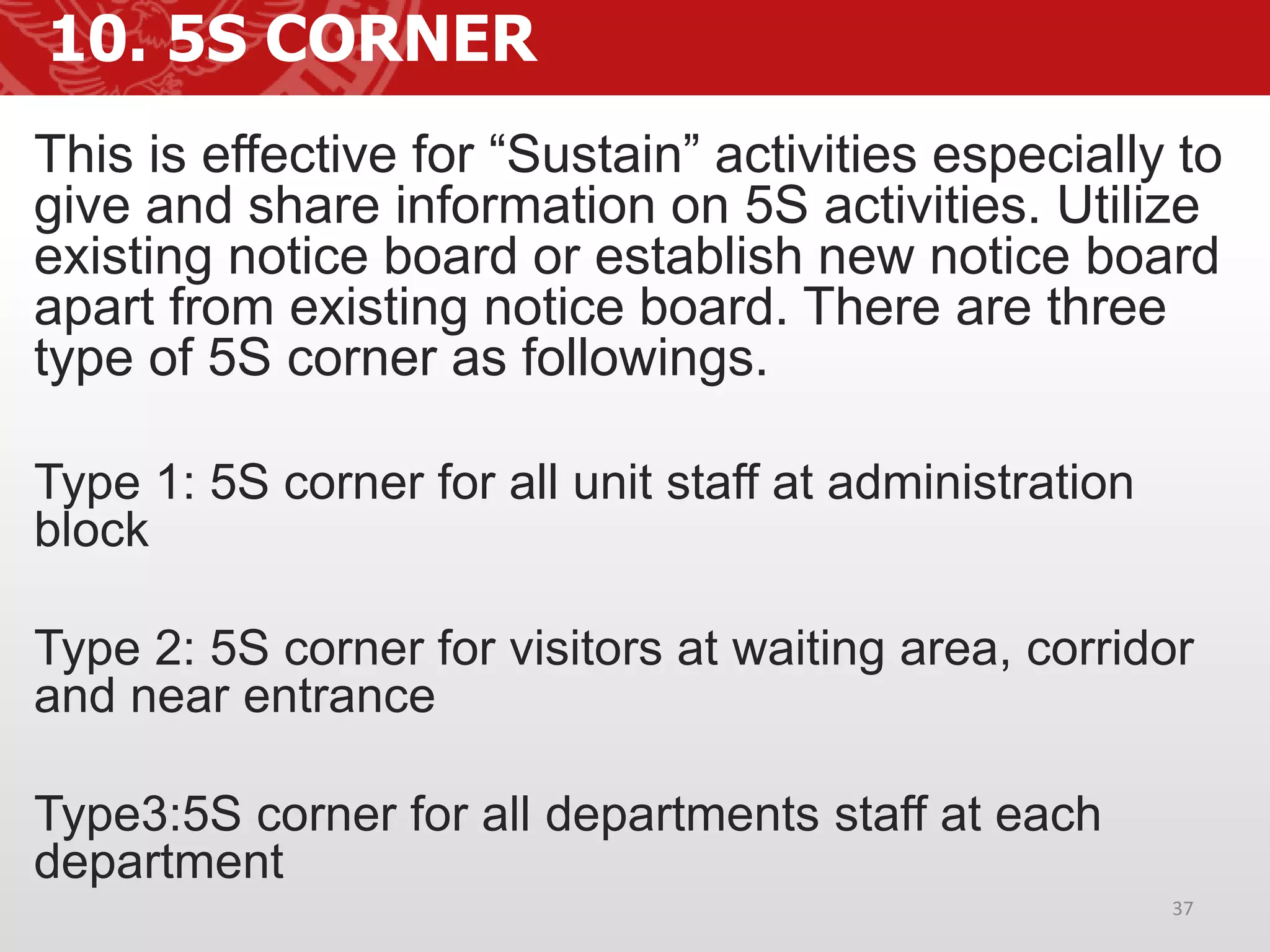 10. 5S CORNER

This is effective for “Sustain” activities especially to give and share information on 5S activities. Utilize existing notice board or establish new notice board apart from existing notice board. There are three type of 5S corner as followings.

Type 1: 5S corner for all unit staff at administration block

Type 2: 5S corner for visitors at waiting area, corridor and near entrance

Type3:5S corner for all departments staff at each department

37